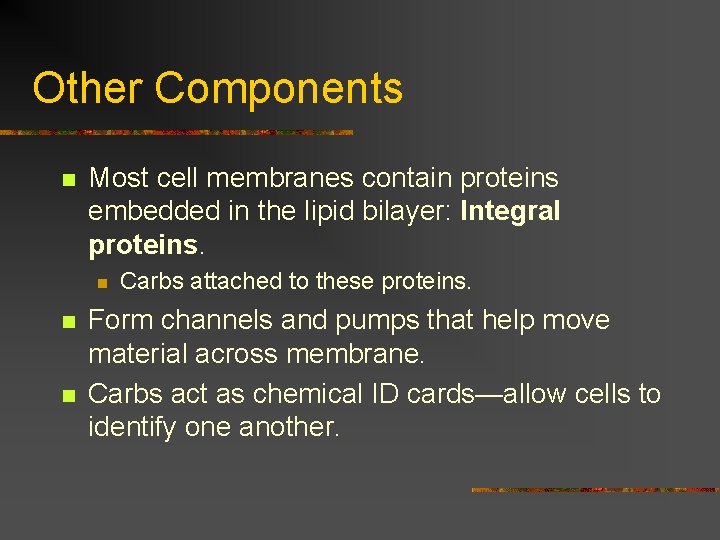 Other Components

Most cell membranes contain proteins embedded in the lipid bilayer: Integral proteins.

Carbs attached to these proteins.

Form channels and pumps that help move material across membrane.

Carbs act as chemical ID cards—allow cells to identify one another.